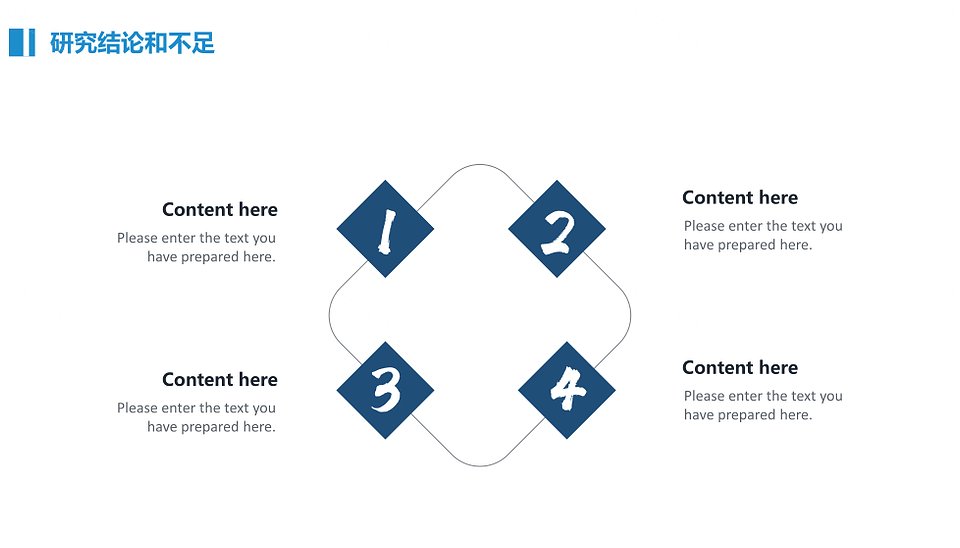 研究结论和不足

Content here
Please enter the text you have prepared here.

1

2

Content here
Please enter the text you have prepared here.

Content here
Please enter the text you have prepared here.

3

4

Content here
Please enter the text you have prepared here.